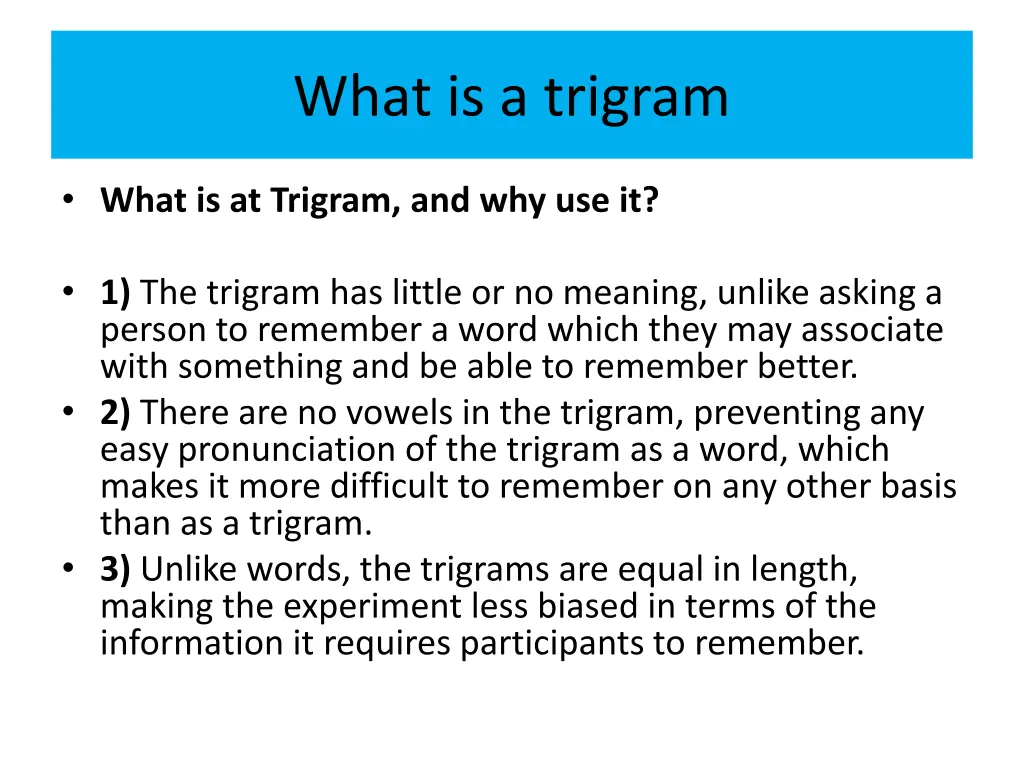 What is a trigram

• What is at Trigram, and why use it?

• 1) The trigram has little or no meaning, unlike asking a person to remember a word which they may associate with something and be able to remember better.
• 2) There are no vowels in the trigram, preventing any easy pronunciation of the trigram as a word, which makes it more difficult to remember on any other basis than as a trigram.
• 3) Unlike words, the trigrams are equal in length, making the experiment less biased in terms of the information it requires participants to remember.